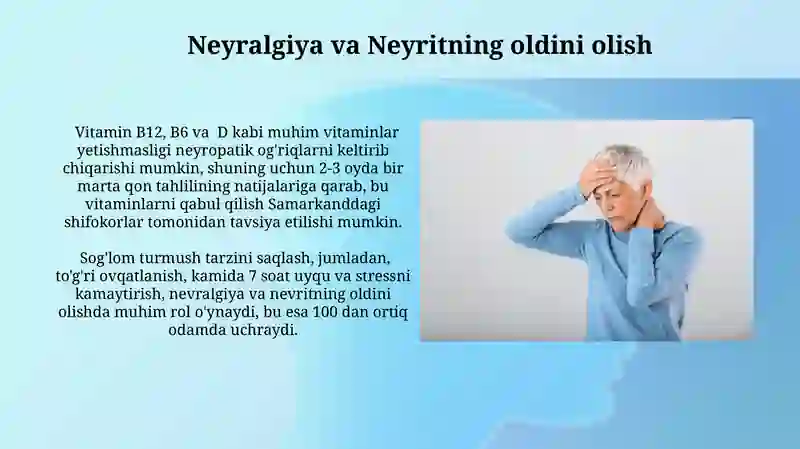 Neyralgiya va Neyritning oldini olish

Vitamin B12, B6 va D kabi muhim vitaminlar yetishmasligi neyropatik og'riqlarni keltirib chiqarishi mumkin, shuning uchun 2-3 oyda bir marta qon tahlilining natijalariga qarab, bu vitaminlarni qabul qilish Samarkanddagi shifokorlar tomonidan tavsiya etilishi mumkin.

Sog'lom turmush tarzini saqlash, jumladan, to'g'ri ovqatlanish, kamida 7 soat uyqu va stressni kamaytirish, nevralgiya va nevritning oldini olishda muhim rol o'ynaydi, bu esa 100 dan ortiq odamda uchraydi.